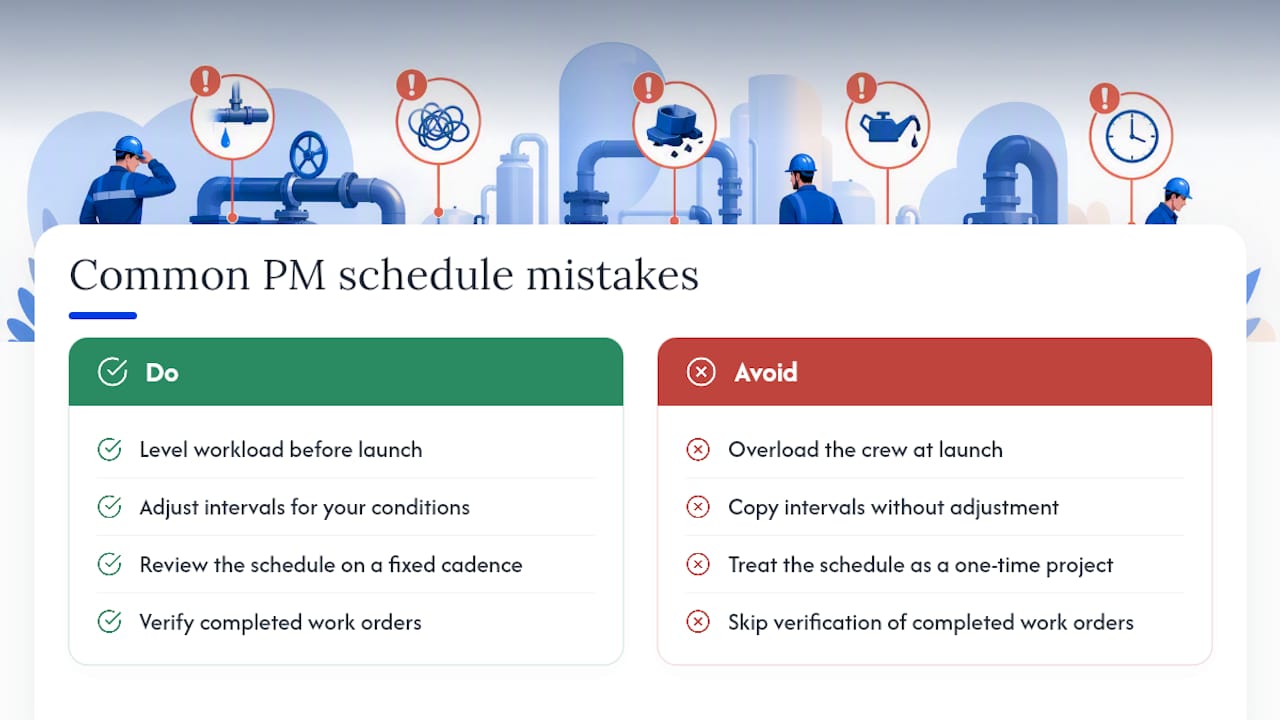 Common PM schedule mistakes

Do

Level workload before launch

Adjust intervals for your conditions

Review the schedule on a fixed cadence

Verify completed work orders

Avoid

Overload the crew at launch

Copy intervals without adjustment

Treat the schedule as a one-time project

Skip verification of completed work orders